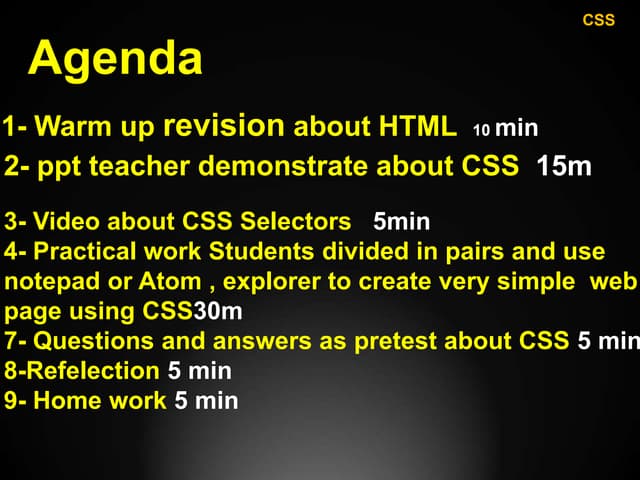 CSS

Agenda

1- Warm up revision about HTML 10 min
2- ppt teacher demonstrate about CSS 15m

3- Video about CSS Selectors 5min
4- Practical work Students divided in pairs and use notepad or Atom , explorer to create very simple web page using CSS30m
7- Questions and answers as pretest about CSS 5 min
8-Refelection 5 min
9- Home work 5 min